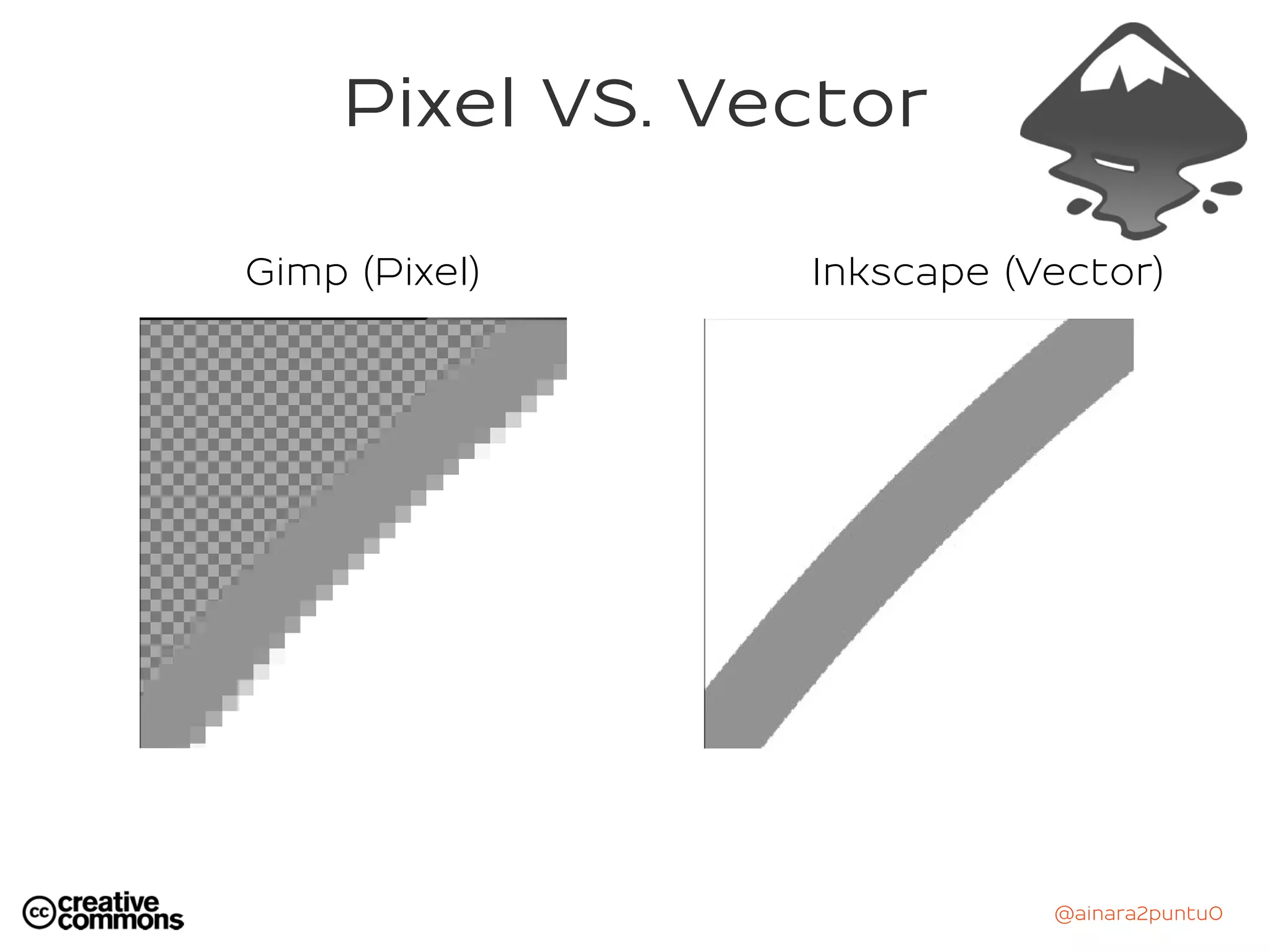 Pixel VS. Vector

Gimp (Pixel)

Inkscape (Vector)

cc creative commons

@ainara2puntu0